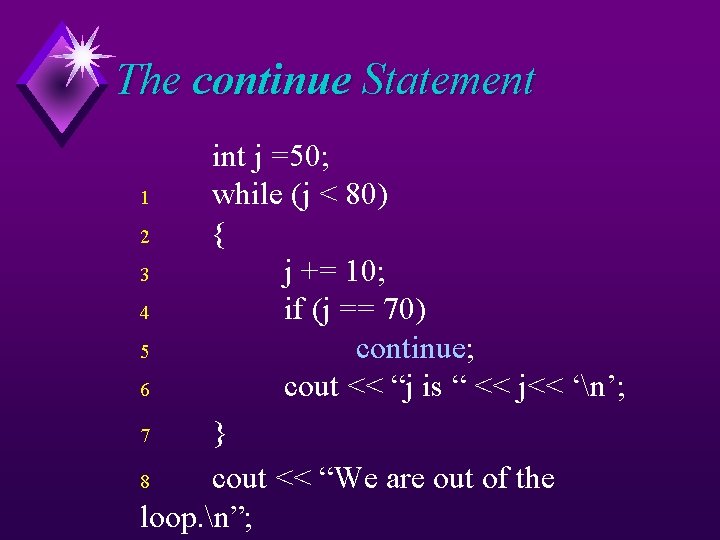 The continue Statement

int j =50;
1 while (j < 80)
2 {
3 j += 10;
4 if (j == 70)
5 continue;
6 cout << “j is “ << j<< ‘\n’;
7 }
8 cout << “We are out of the loop.\n”;